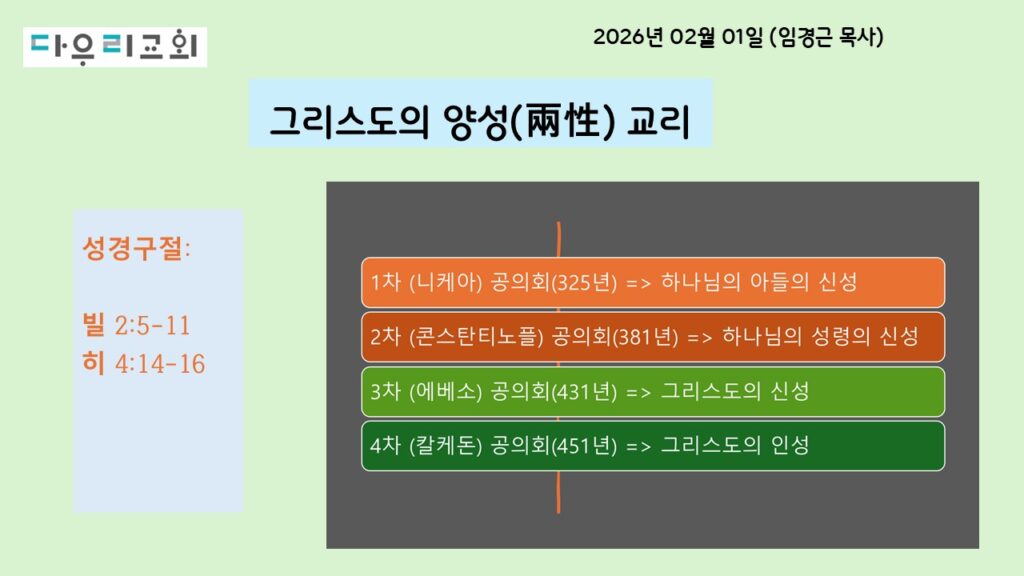 다우리교회

2026년 02월 01일 (임경근 목사)

그리스도의 양성(兩性) 교리

성경구절:

빌 2:5-11
히 4:14-16

1차 (니케아) 공의회(325년) => 하나님의 아들의 신성

2차 (콘스탄티노플) 공의회(381년) => 하나님의 성령의 신성

3차 (에베소) 공의회(431년) => 그리스도의 신성

4차 (칼케돈) 공의회(451년) => 그리스도의 인성